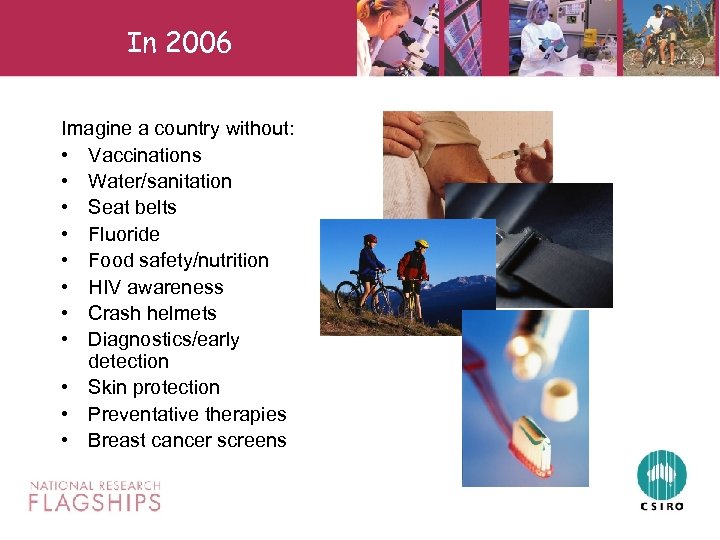 In 2006

Imagine a country without:
• Vaccinations
• Water/sanitation
• Seat belts
• Fluoride
• Food safety/nutrition
• HIV awareness
• Crash helmets
• Diagnostics/early detection
• Skin protection
• Preventative therapies
• Breast cancer screens

NATIONAL RESEARCH
FLAGSHIPS

CSIRO